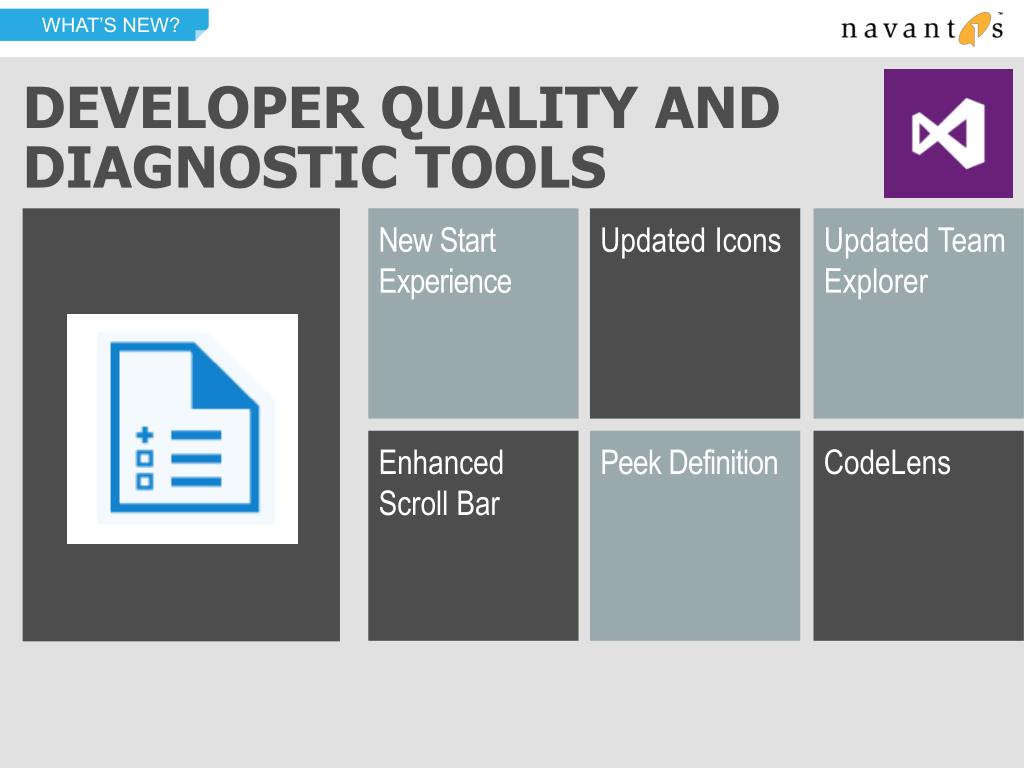 WHAT'S NEW?

navantis

DEVELOPER QUALITY AND DIAGNOSTIC TOOLS

New Start Experience

Updated Icons

Updated Team Explorer

Enhanced Scroll Bar

Peek Definition

CodeLens